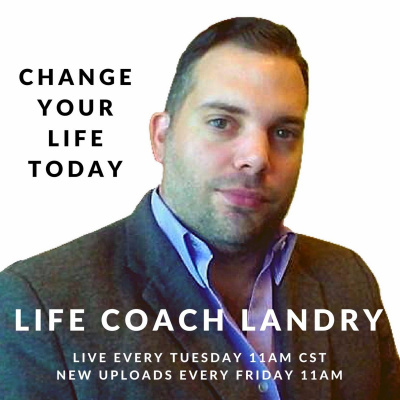 CHANGE YOUR LIFE TODAY

LIFE COACH LANDRY

LIVE EVERY TUESDAY 11AM CST
NEW UPLOADS EVERY FRIDAY 11AM